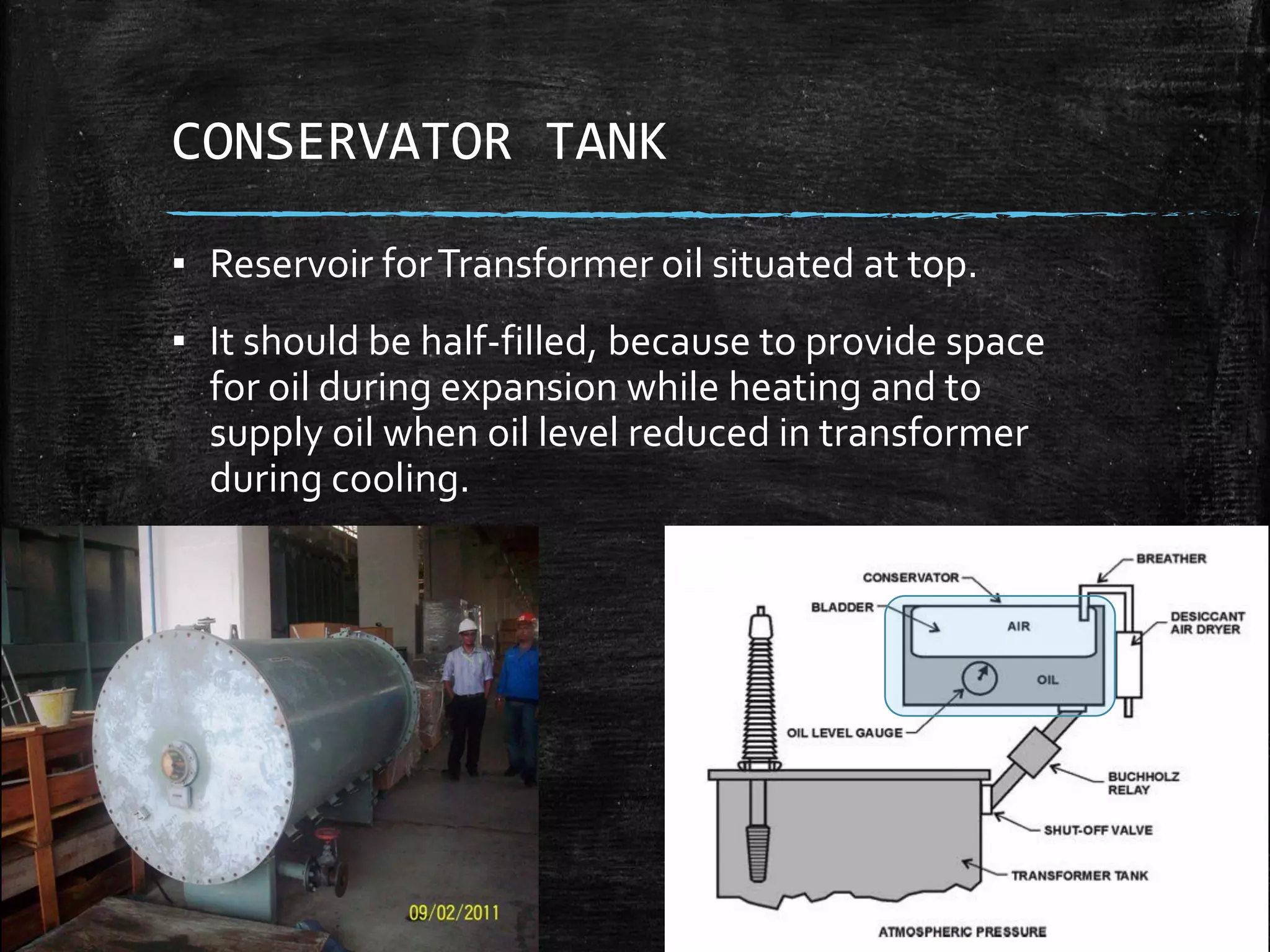 CONSERVATOR TANK

▪ Reservoir for Transformer oil situated at top.

▪ It should be half-filled, because to provide space for oil during expansion while heating and to supply oil when oil level reduced in transformer during cooling.

09/02/2011

BREATHER
CONSERVATOR
BLADDER
AIR
DESICCANT AIR DRYER
OIL
OIL LEVEL GAUGE
BUCHHOLZ RELAY
SHUT-OFF VALVE
TRANSFORMER TANK
ATMOSPHERIC PRESSURE